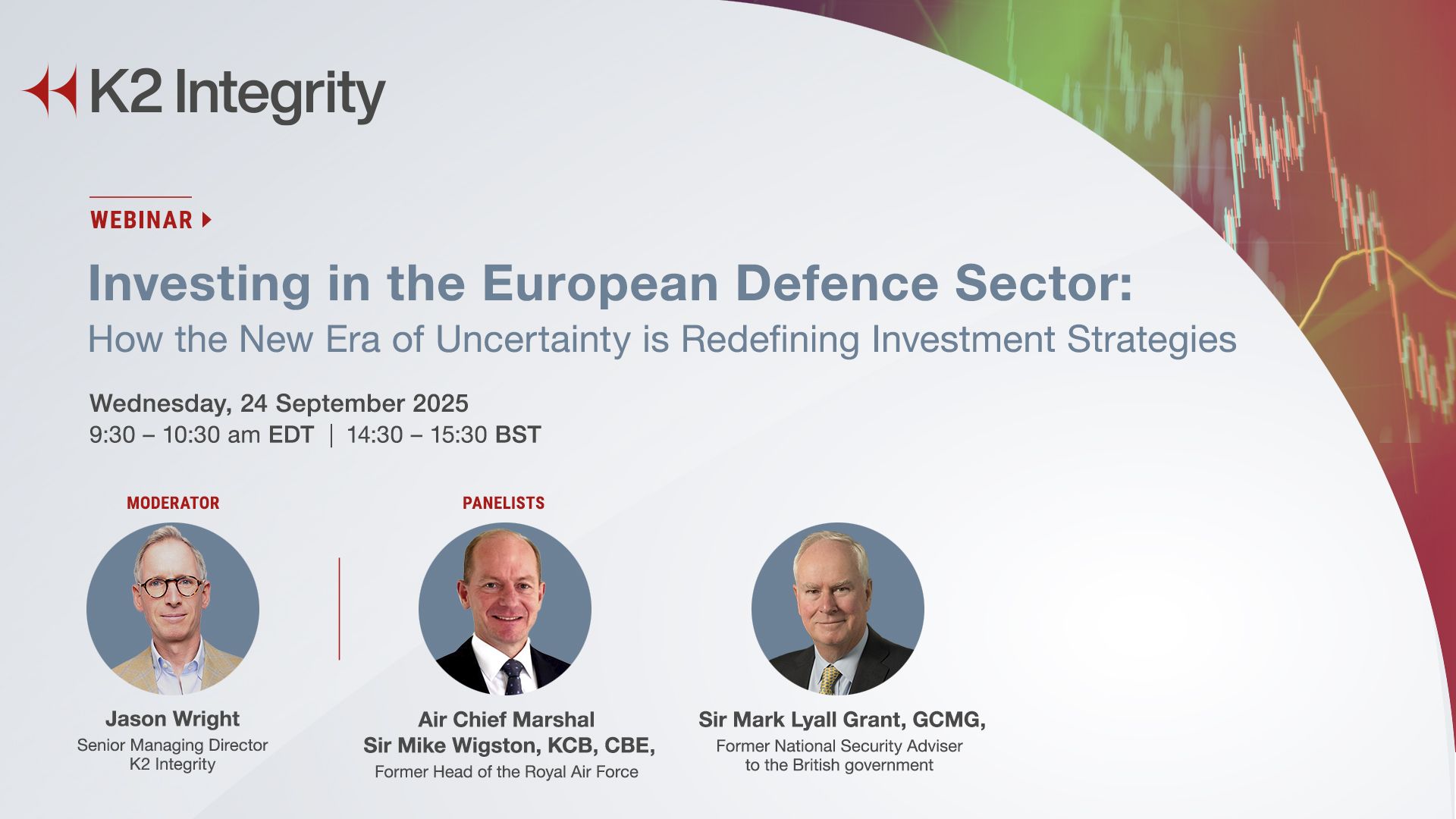 K2 Integrity

WEBINAR

Investing in the European Defence Sector:
How the New Era of Uncertainty is Redefining Investment Strategies

Wednesday, 24 September 2025
9:30 – 10:30 am EDT | 14:30 – 15:30 BST

MODERATOR

Jason Wright
Senior Managing Director
K2 Integrity

PANELISTS

Air Chief Marshal
Sir Mike Wigston, KCB, CBE,
Former Head of the Royal Air Force

Sir Mark Lyall Grant, GCMG,
Former National Security Adviser
to the British government